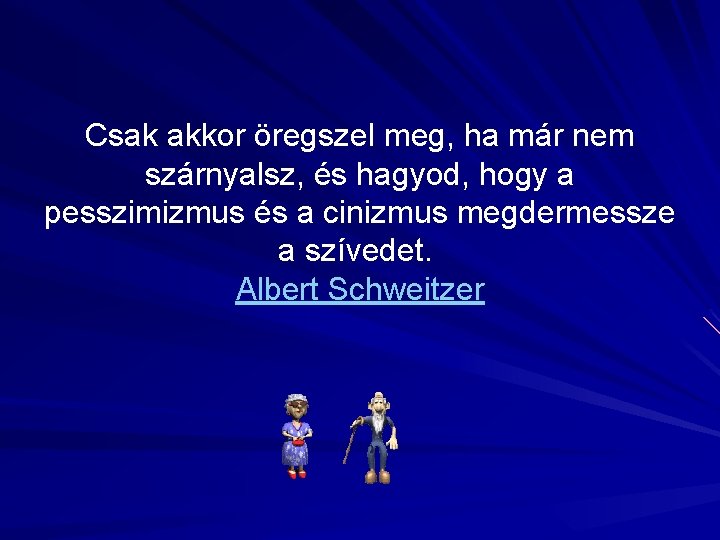 Csak akkor öregszel meg, ha már nem szárnyalsz, és hagyod, hogy a pesszimizmus és a cinizmus megdermessze a szívedet.

Albert Schweitzer